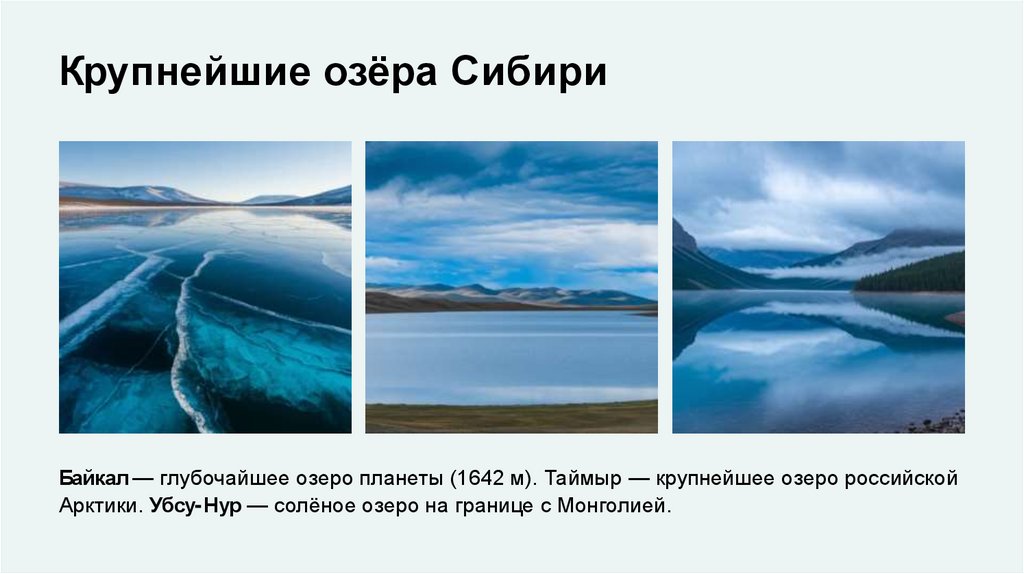 Крупнейшие озёра Сибири

Байкал — глубочайшее озеро планеты (1642 м). Таймыр — крупнейшее озеро российской Арктики. Убсу-Нур — солёное озеро на границе с Монголией.